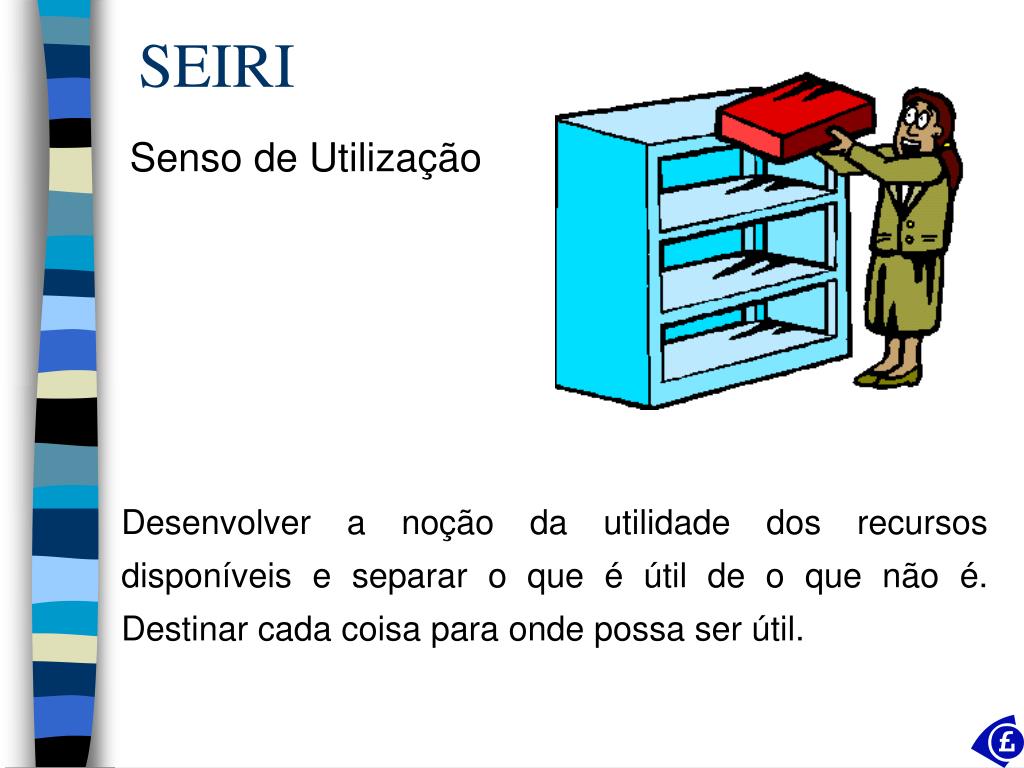 SEIRI

Senso de Utilização

Desenvolver a noção da utilidade dos recursos disponíveis e separar o que é útil de o que não é. Destinar cada coisa para onde possa ser útil.